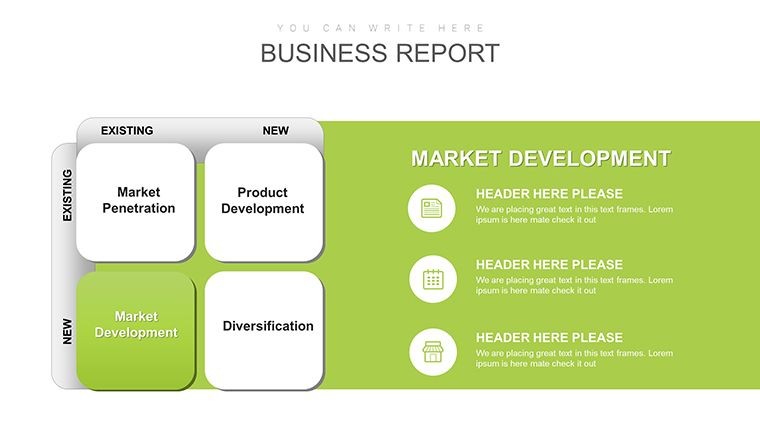 YOU CAN WRITE HERE

BUSINESS REPORT

EXISTING

NEW

EXISTING

NEW

Market Penetration

Product Development

Market Development

Diversification

MARKET DEVELOPMENT

HEADER HERE PLEASE

We are placing great text in this text frames. Lorem ipsum is here mate check it out

HEADER HERE PLEASE

We are placing great text in this text frames. Lorem ipsum is here mate check it out

HEADER HERE PLEASE

We are placing great text in this text frames. Lorem ipsum is here mate check it out